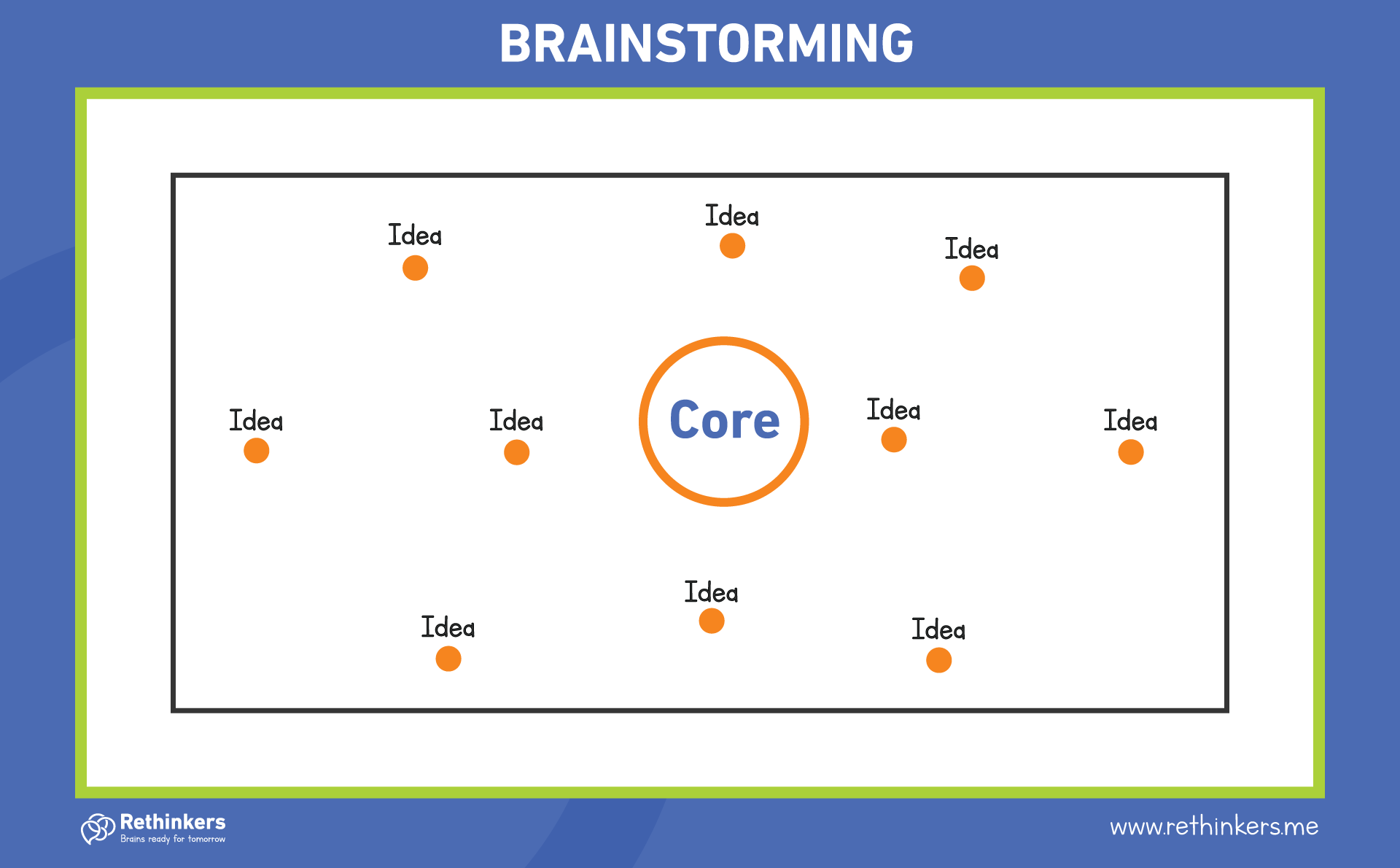 BRAINSTORMING

Idea

Idea

Idea

Idea

Idea

Core

Idea

Idea

Idea

Idea

Idea

Rethinkers
Brains ready for tomorrow

www.rethinkers.me